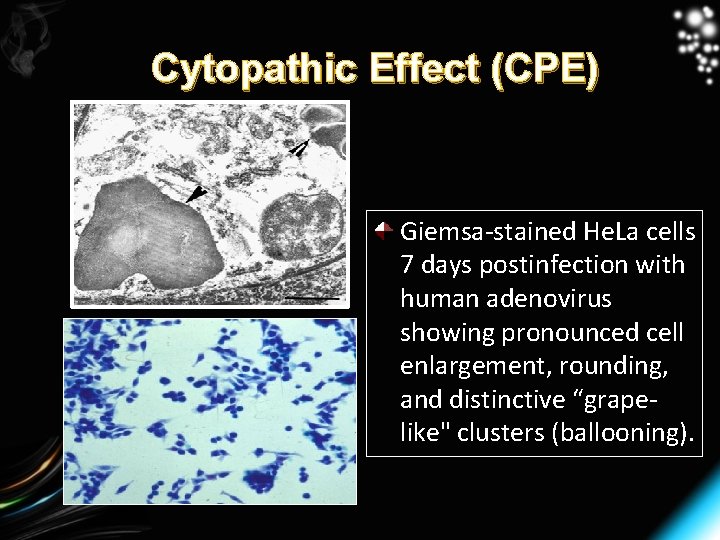 Cytopathic Effect (CPE)

Giemsa-stained HeLa cells 7 days postinfection with human adenovirus showing pronounced cell enlargement, rounding, and distinctive “grape-like" clusters (ballooning).